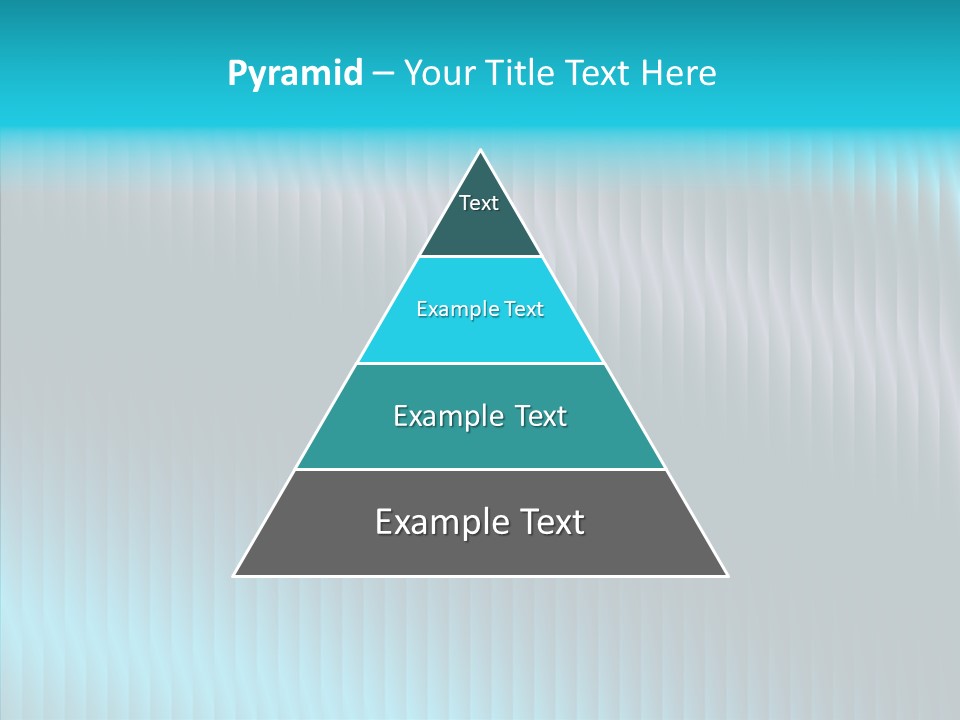 Pyramid – Your Title Text Here

Text

Example Text

Example Text

Example Text